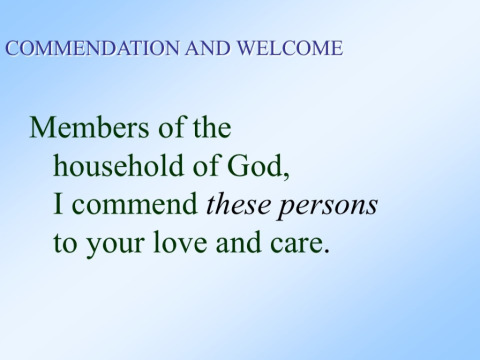 COMMENDATION AND WELCOME

Members of the household of God, I commend these persons to your love and care.